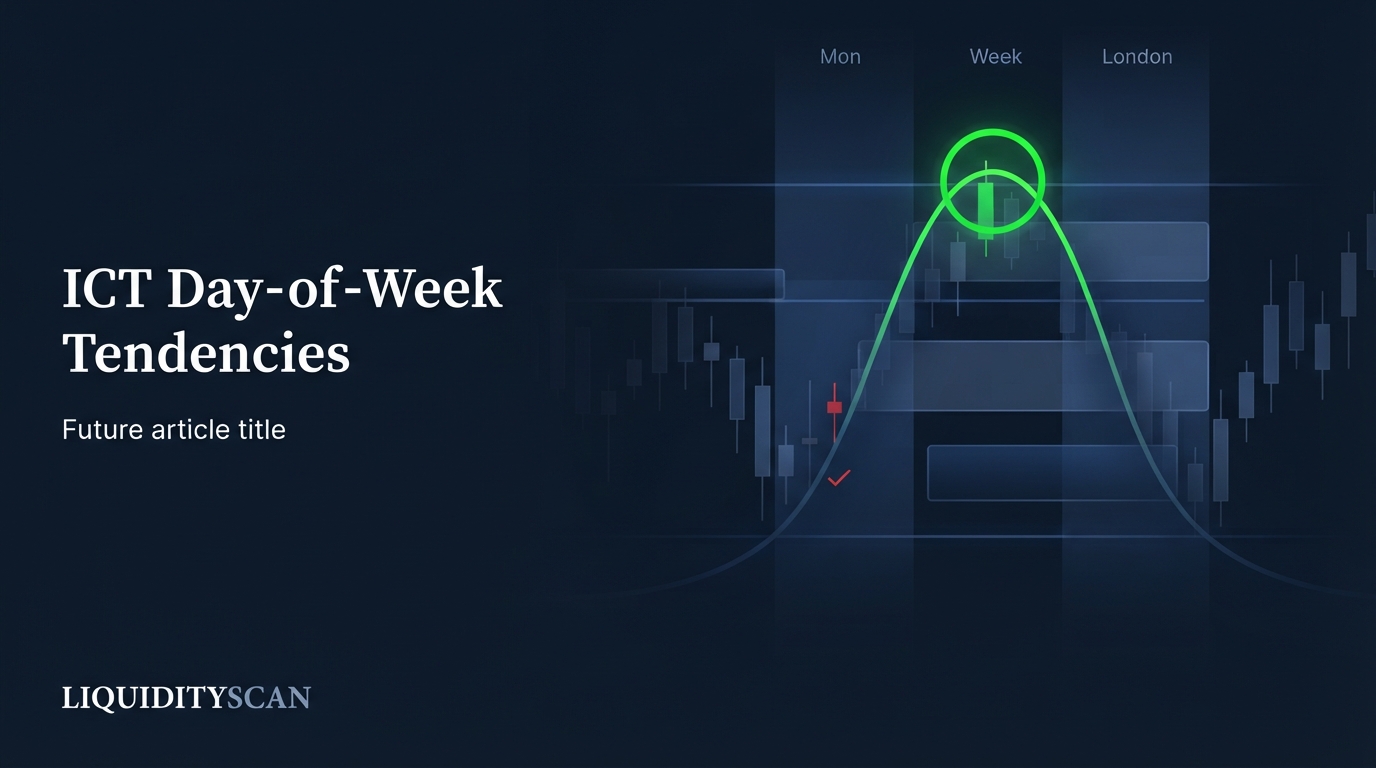 Mon
Week
London

ICT Day-of-Week Tendencies

Future article title

LIQUIDITYSCAN